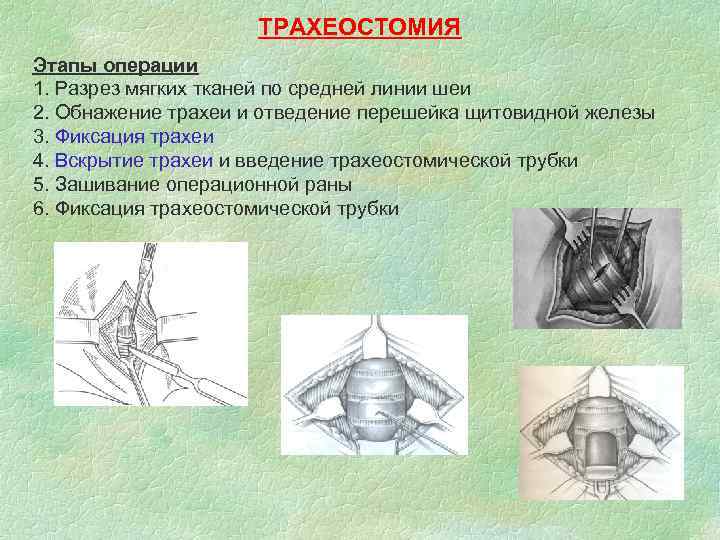 ТРАХЕОСТОМИЯ

Этапы операции
1. Разрез мягких тканей по средней линии шеи
2. Обнажение трахеи и отведение перешейка щитовидной железы
3. Фиксация трахеи
4. Вскрытие трахеи и введение трахеостомической трубки
5. Зашивание операционной раны
6. Фиксация трахеостомической трубки